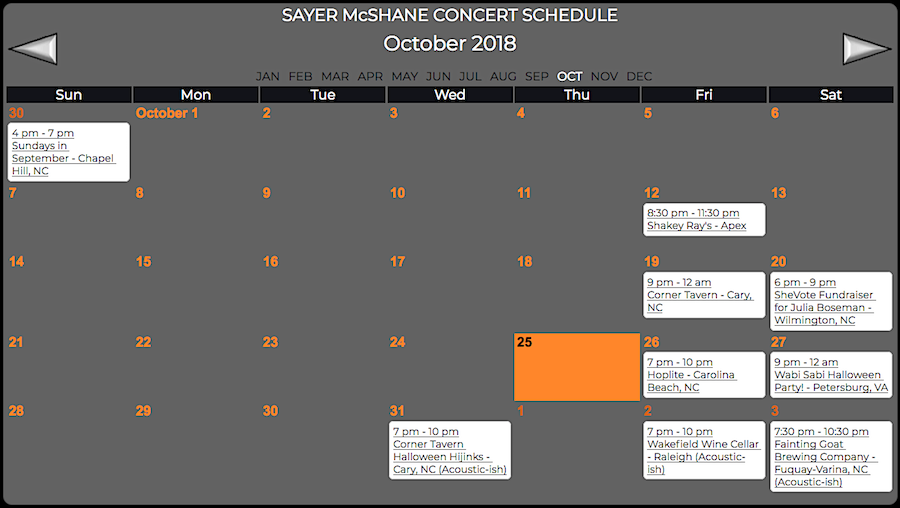 SAYER McSHANE CONCERT SCHEDULE

October 2018

JAN FEB MAR APR MAY JUN JUL AUG SEP OCT NOV DEC

| Sun | Mon | Tue | Wed | Thu | Fri | Sat |
|---|---|---|---|---|---|---|
| 30 4 pm - 7 pm Sundays in September - Chapel Hill, NC | October 1 | 2 | 3 | 4 | 5 | 6 |
| 7 | 8 | 9 | 10 | 11 | 12 8:30 pm - 11:30 pm Shakey Ray's - Apex | 13 |
| 14 | 15 | 16 | 17 | 18 | 19 9 pm - 12 am Corner Tavern - Cary, NC | 20 6 pm - 9 pm SheVote Fundraiser for Julia Boseman - Wilmington, NC |
| 21 | 22 | 23 | 24 | 25 | 26 7 pm - 10 pm Hoplite - Carolina Beach, NC | 27 9 pm - 12 am Wabi Sabi Halloween Party! - Petersburg, VA |
| 28 | 29 | 30 | 31 7 pm - 10 pm Corner Tavern Halloween Hijinks - Cary, NC (Acoustic-ish) | 1 | 2 7 pm - 10 pm Wakefield Wine Cellar - Raleigh (Acoustic-ish) | 3 7:30 pm - 10:30 pm Fainting Goat Brewing Company - Fuquay-Varina, NC (Acoustic-ish) |